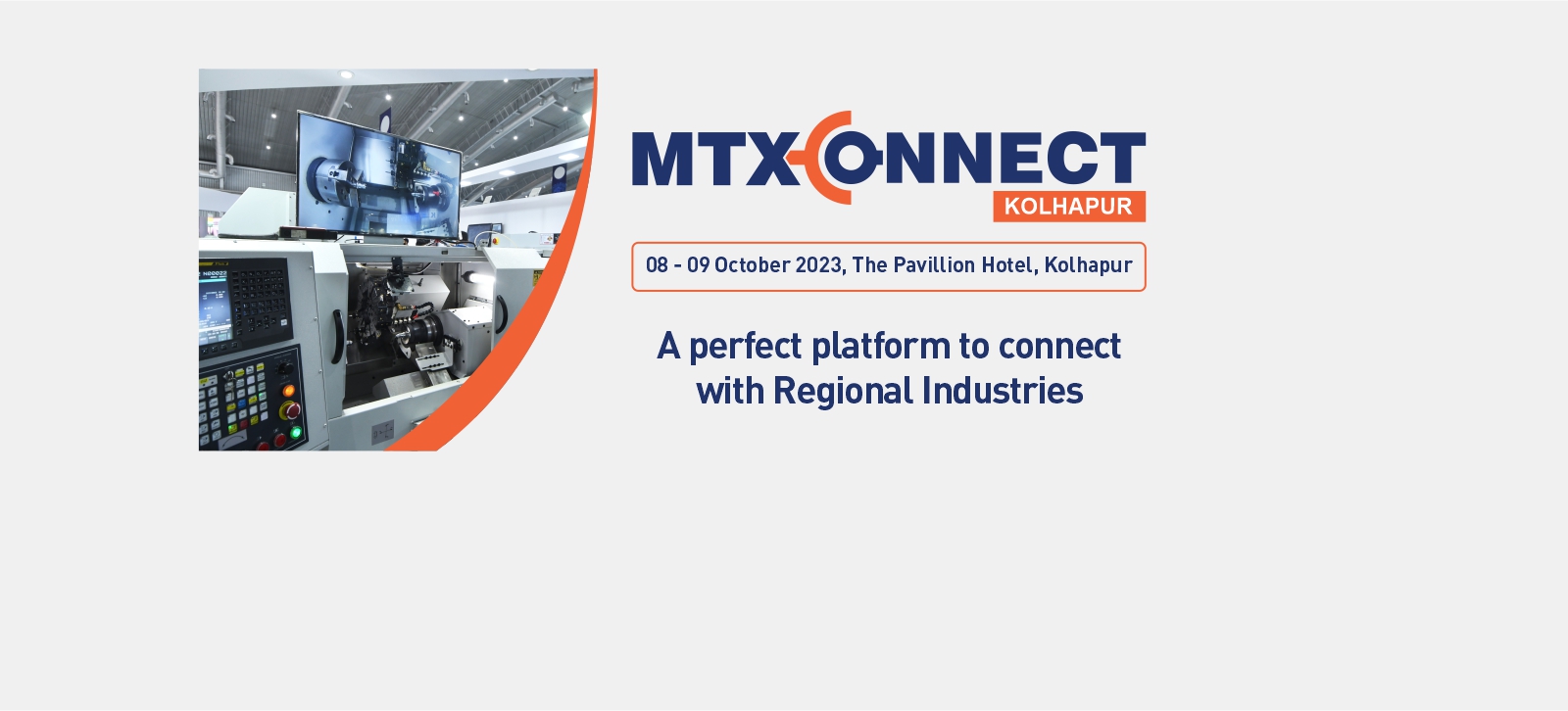 MTX CONNECT
KOLHAPUR

08 - 09 October 2023, The Pavillion Hotel, Kolhapur

A perfect platform to connect with Regional Industries